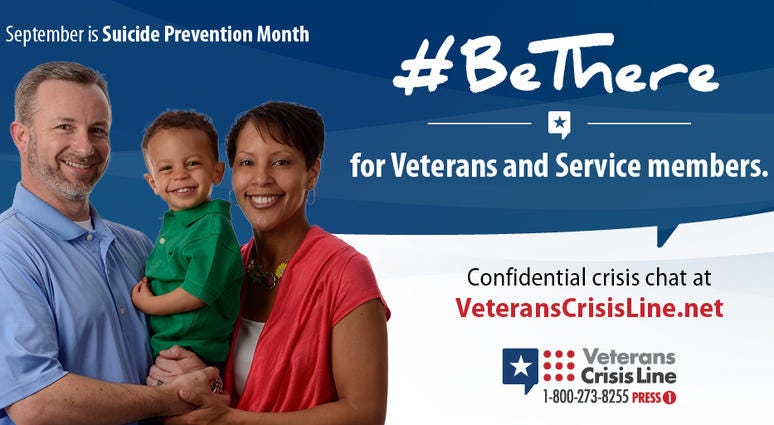 September is Suicide Prevention Month

#BeThere

for Veterans and Service members.

Confidential crisis chat at
VeteransCrisisLine.net

Veterans
Crisis Line
1-800-273-8255 PRESS 1